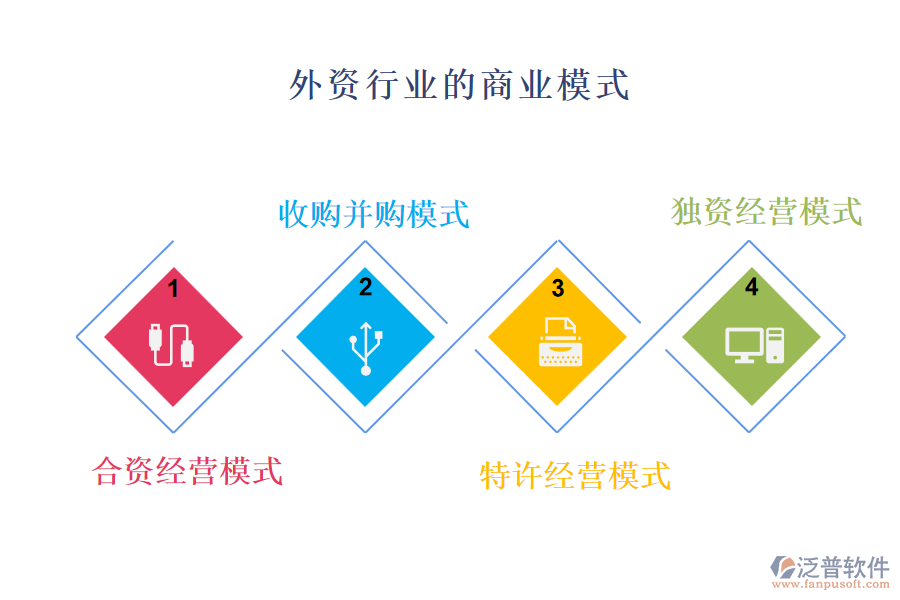 外资行业的商业模式

收购并购模式

独资经营模式

1

2

3

4

合资经营模式

特许经营模式

泛普软件
www.fanpusoft.com